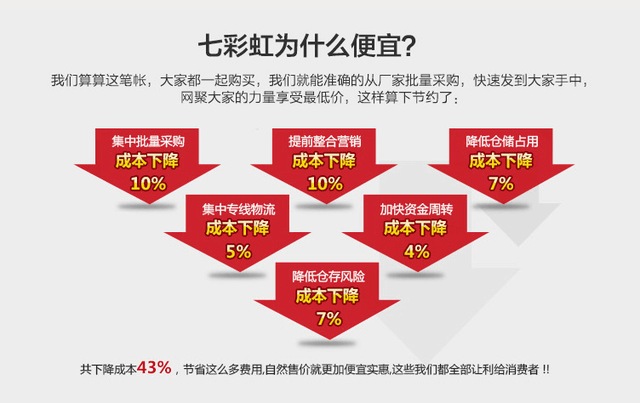 七彩虹为什么便宜?

我们算算这笔帐，大家都一起购买，我们就能准确的从厂家批量采购，快速发到大家手中，网聚大家的力量享受最低价，这样算下节约了：

集中批量采购
成本下降
10%

提前整合营销
成本下降
10%

降低仓储占用
成本下降
7%

集中专线物流
成本下降
5%

加快资金周转
成本下降
4%

降低仓存风险
成本下降
7%

共下降成本43%，节省这么多费用,自然售价就更加便宜实惠,这些我们都全部让利给消费者 !!